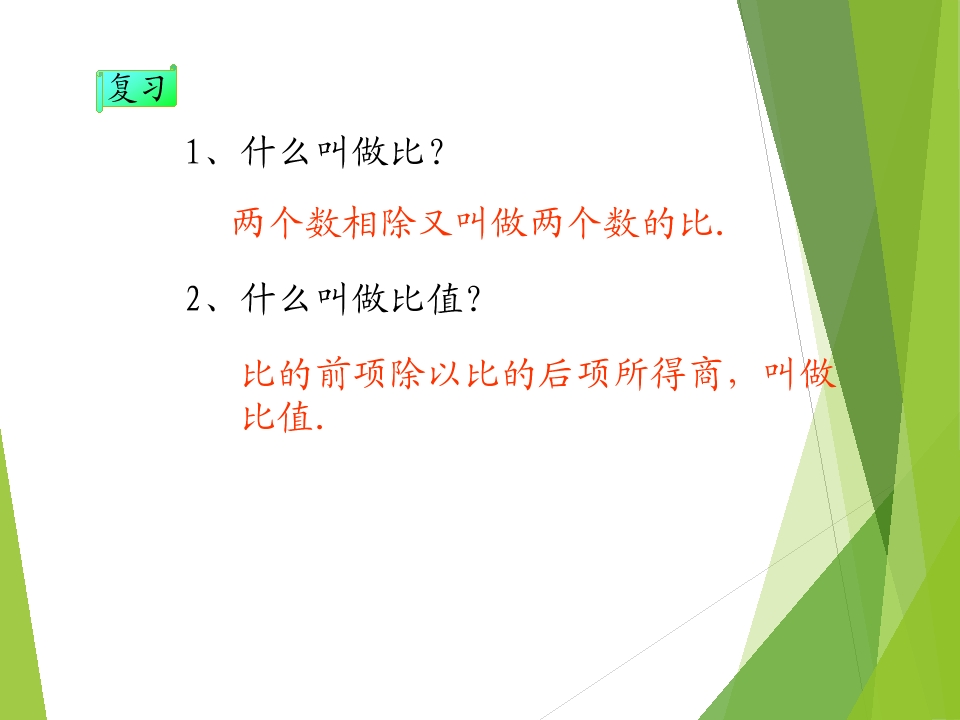 复习

1、什么叫做比？

两个数相除又叫做两个数的比.

2、什么叫做比值？

比的前项除以比的后项所得商，叫做比值.